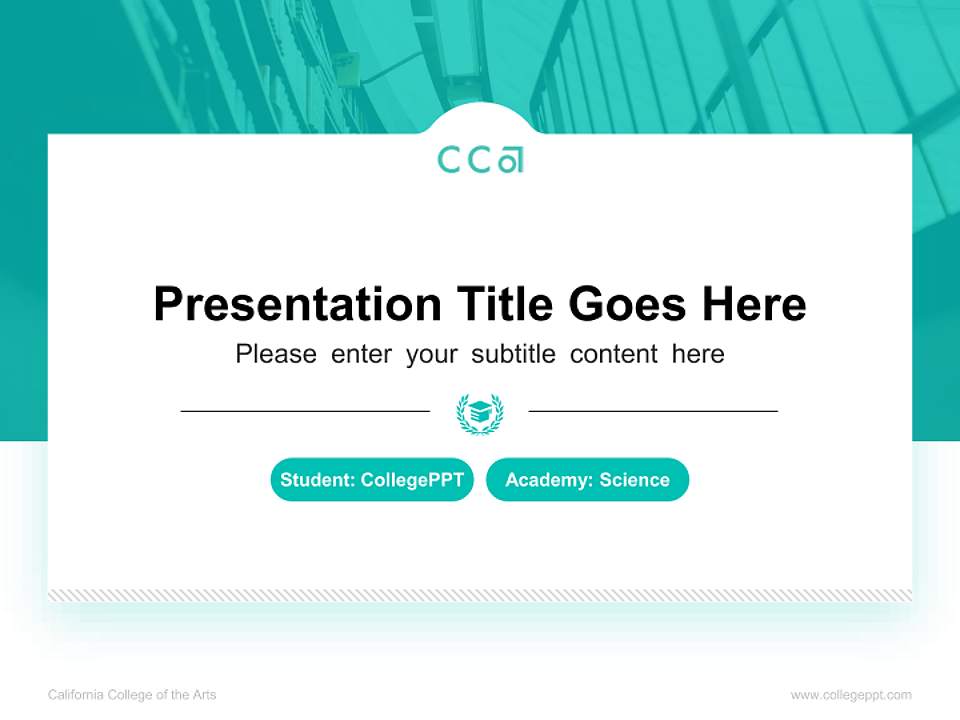 CCa

Presentation Title Goes Here

Please enter your subtitle content here

Student: CollegePPT

Academy: Science

California College of the Arts

www.collegeppt.com